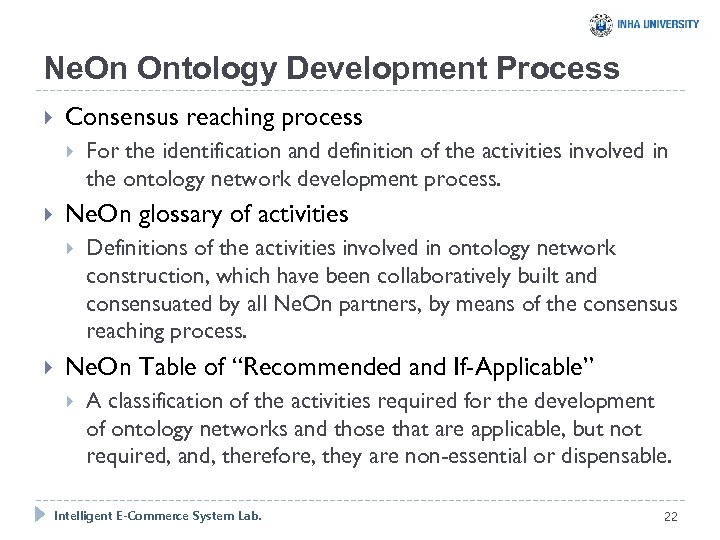 INHA UNIVERSITY

NeOn Ontology Development Process

Consensus reaching process

For the identification and definition of the activities involved in the ontology network development process.

NeOn glossary of activities

Definitions of the activities involved in ontology network construction, which have been collaboratively built and consensuated by all NeOn partners, by means of the consensus reaching process.

NeOn Table of "Recommended and If-Applicable"

A classification of the activities required for the development of ontology networks and those that are applicable, but not required, and, therefore, they are non-essential or dispensable.

Intelligent E-Commerce System Lab.

22